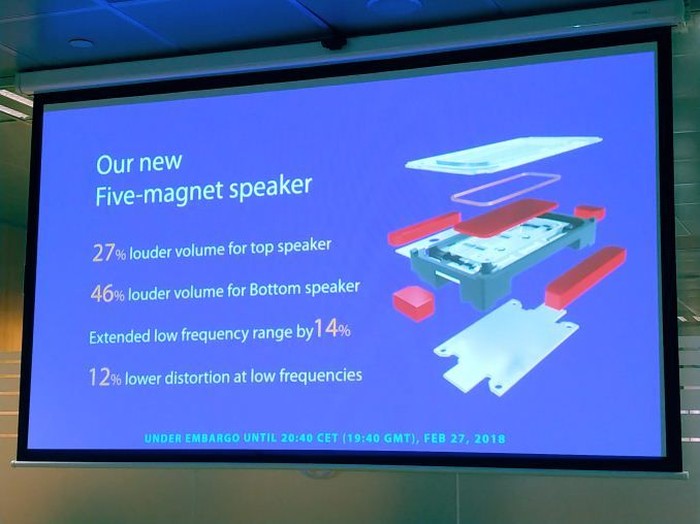 Our new
Five-magnet speaker

27% louder volume for top speaker

46% louder volume for Bottom speaker

Extended low frequency range by 14%

12% lower distortion at low frequencies

UNDER EMBARGO UNTIL 20:40 CET (19:40 GMT), FEB 27, 2018